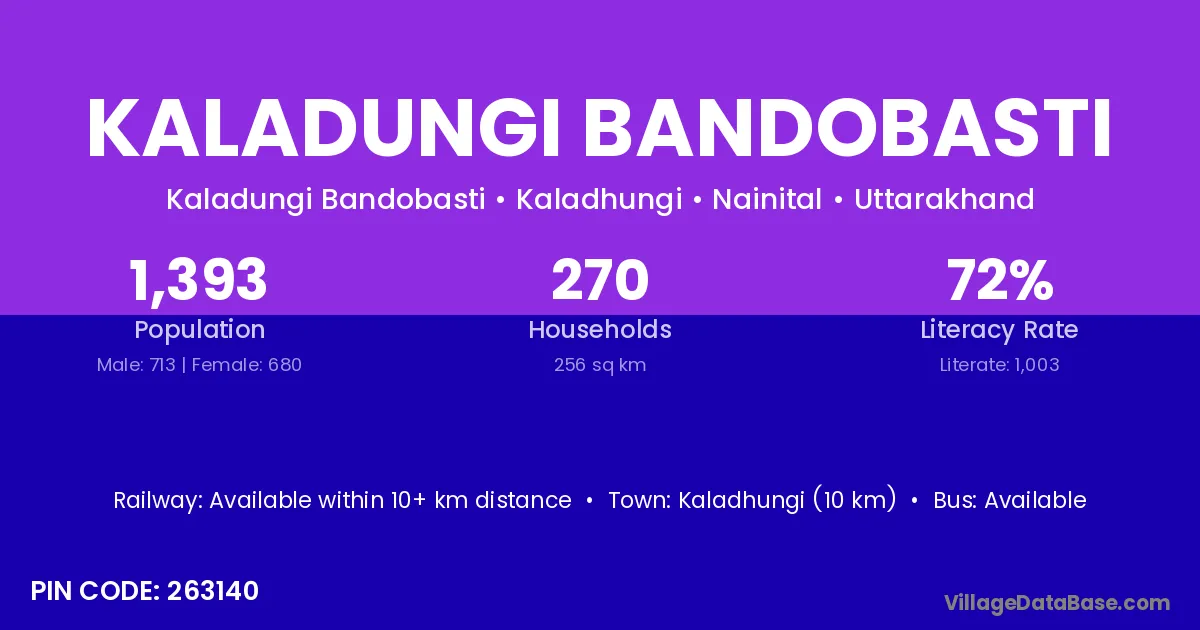 KALADUNGI BANDOBASTI

Kaladungi Bandobasti • Kaladhungi • Nainital • Uttarakhand

1,393
Population
Male: 713 | Female: 680

270
Households
256 sq km

72%
Literacy Rate
Literate: 1,003

Railway: Available within 10+ km distance • Town: Kaladhungi (10 km) • Bus: Available

PIN CODE: 263140

VillageDataBase.com